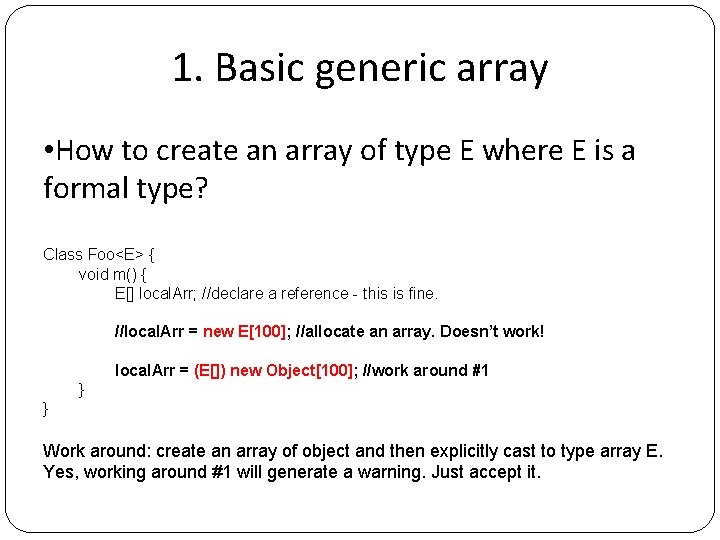 1. Basic generic array

•How to create an array of type E where E is a formal type?

Class Foo<E> {
void m() {
E[] localArr; //declare a reference - this is fine.

//localArr = new E[100]; //allocate an array. Doesn't work!

localArr = (E[]) new Object[100]; //work around #1
}
}

Work around: create an array of object and then explicitly cast to type array E. Yes, working around #1 will generate a warning. Just accept it.